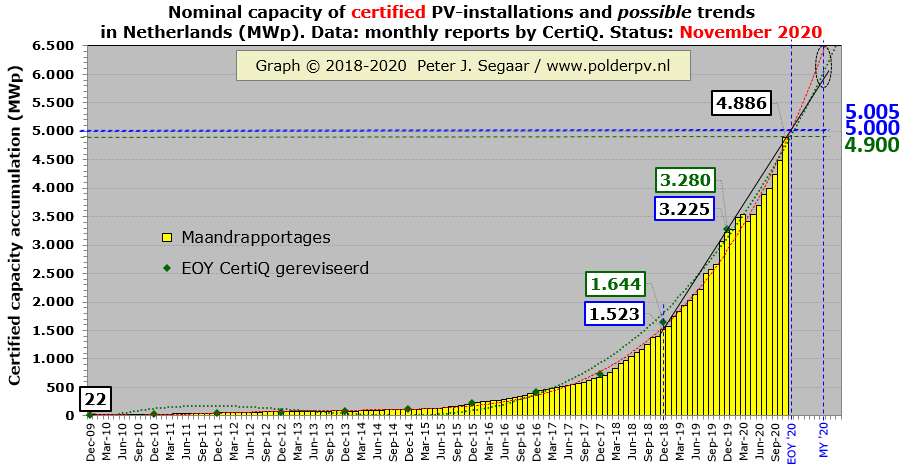 Nominal capacity of certified PV-installations and possible trends in Netherlands (MWp). Data: monthly reports by CertiQ. Status: November 2020

Graph © 2018-2020 Peter J. Segaar / www.polderpv.nl

Certified capacity accumulation (MWp)

6.500
6.000
5.500
5.000
4.500
4.000
3.500
3.000
2.500
2.000
1.500
1.000
500
0

Maandrapportages

EOY CertiQ gereviseerd

22
1.644
1.523
3.280
3.225
4.886
5.005
5.000
4.900

Dec-09
Mar-10
Jun-10
Sep-10
Dec-10
Mar-11
Jun-11
Sep-11
Dec-11
Mar-12
Jun-12
Sep-12
Dec-12
Mar-13
Jun-13
Sep-13
Dec-13
Mar-14
Jun-14
Sep-14
Dec-14
Mar-15
Jun-15
Sep-15
Dec-15
Mar-16
Jun-16
Sep-16
Dec-16
Mar-17
Jun-17
Sep-17
Dec-17
Mar-18
Jun-18
Sep-18
Dec-18
Mar-19
Jun-19
Sep-19
Dec-19
Mar-20
Jun-20
Sep-20
EOY '20
MY '20